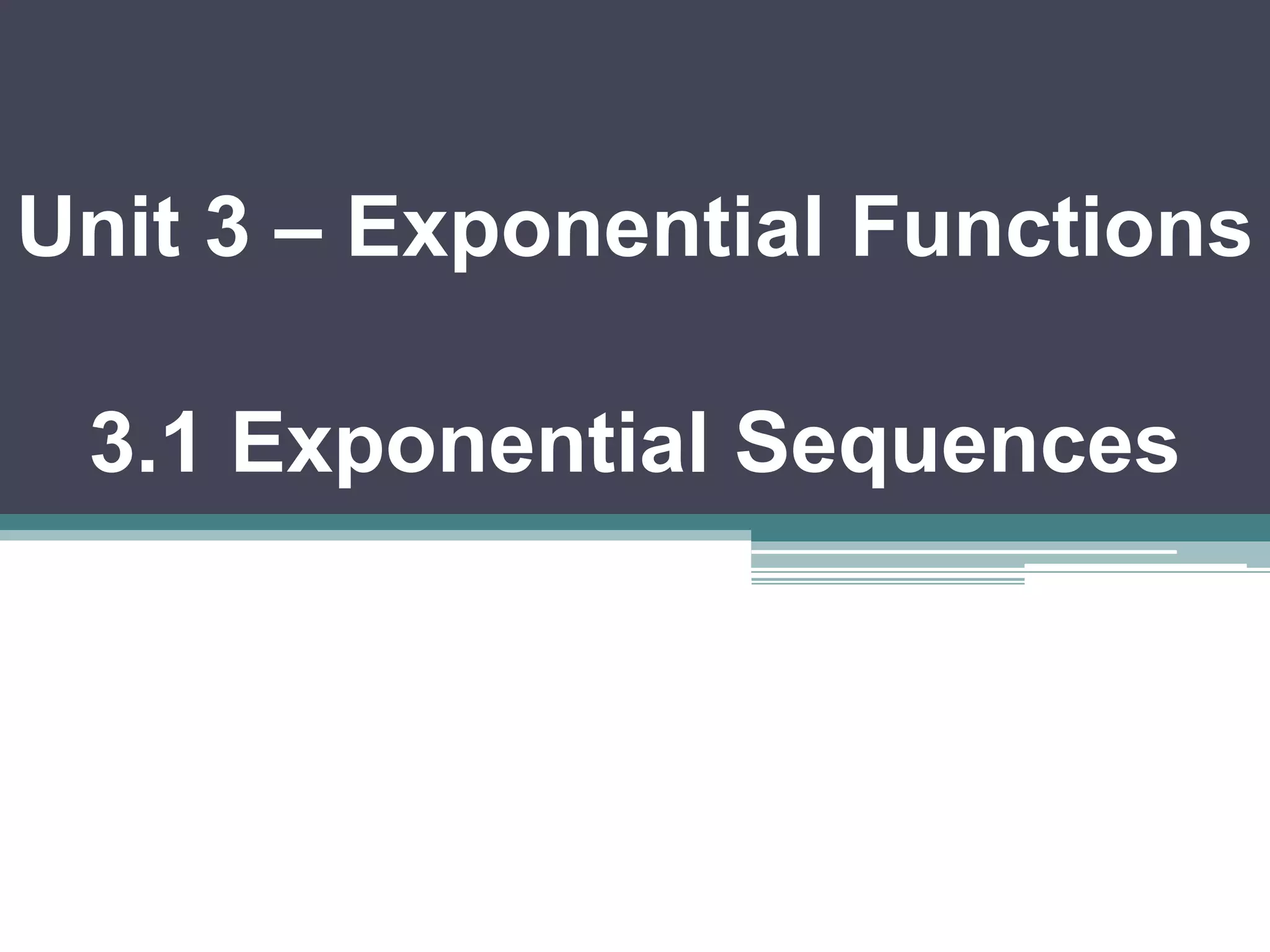 Unit 3 – Exponential Functions

3.1 Exponential Sequences